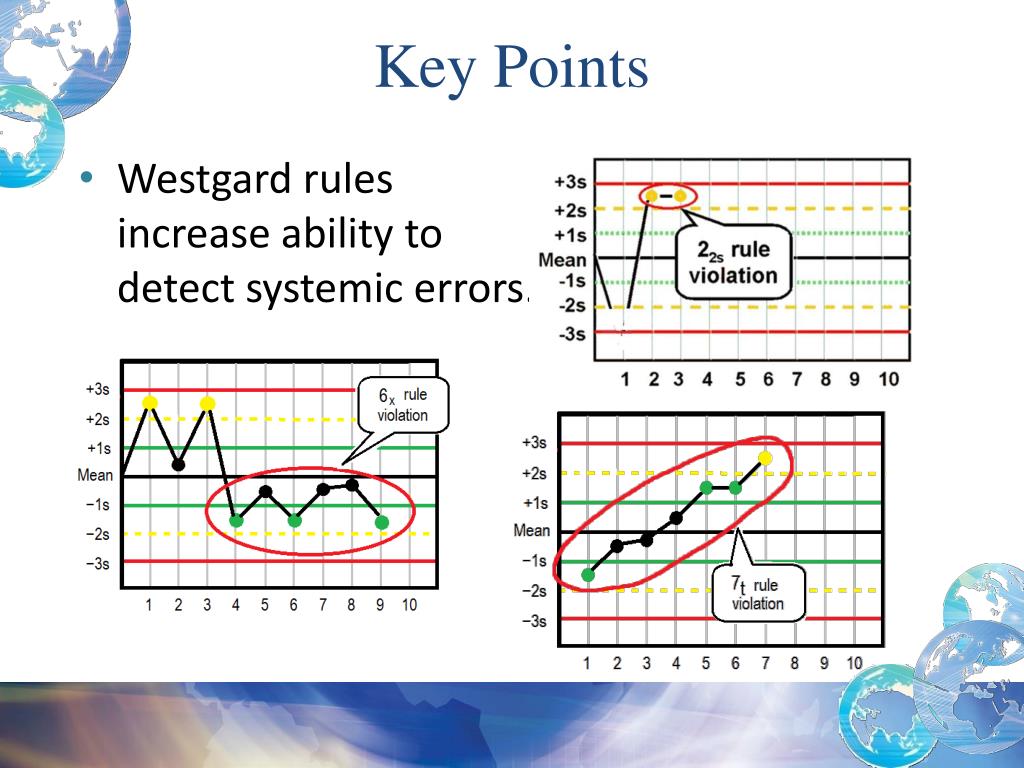 Key Points

• Westgard rules increase ability to detect systemic errors.

+3s
+2s
+1s
Mean
-1s
-2s
-3s
$2_{2s}$ rule violation
1 2 3 4 5 6 7 8 9 10

+3s
+2s
+1s
Mean
−1s
−2s
−3s
$6_x$ rule violation
1 2 3 4 5 6 7 8 9 10

+3s
+2s
+1s
Mean
−1s
−2s
−3s
$7_t$ rule violation
1 2 3 4 5 6 7 8 9 10